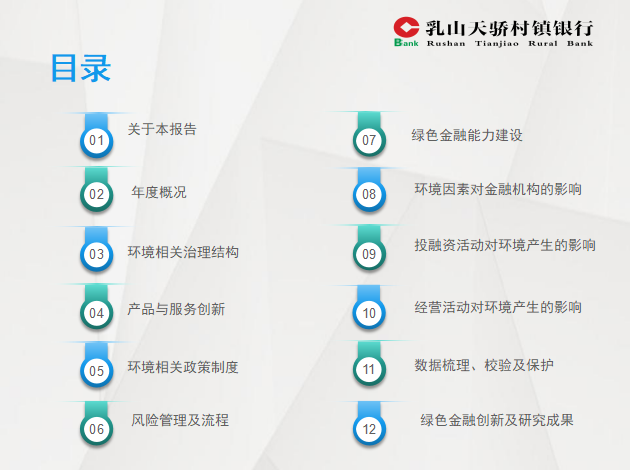 Bank 乳山天骄村镇银行 Rushan Tianjiao Rural Bank

目录

01 关于本报告

02 年度概况

03 环境相关治理结构

04 产品与服务创新

05 环境相关政策制度

06 风险管理及流程

07 绿色金融能力建设

08 环境因素对金融机构的影响

09 投融资活动对环境产生的影响

10 经营活动对环境产生的影响

11 数据梳理、校验及保护

12 绿色金融创新及研究成果